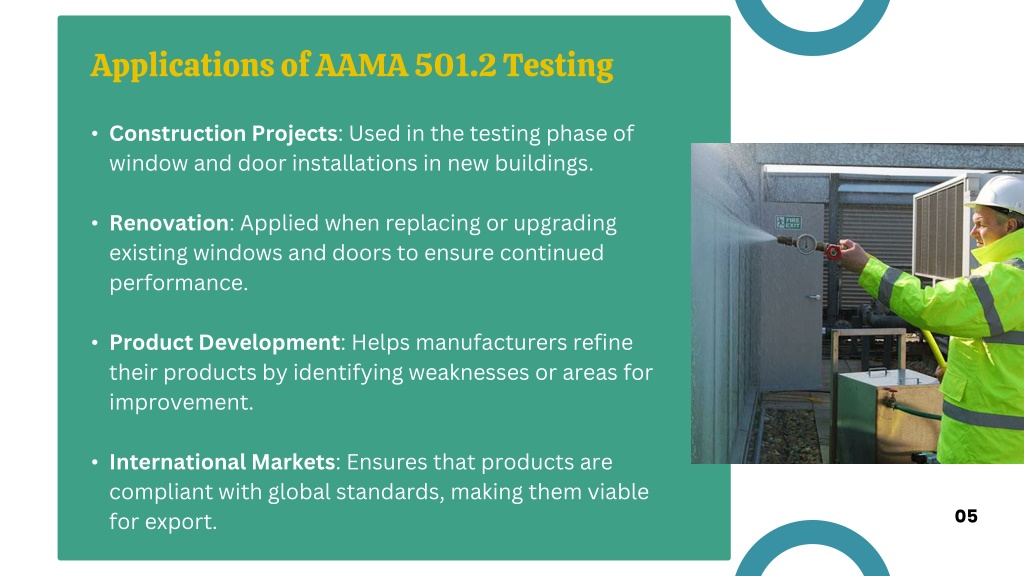 Applications of AAMA 501.2 Testing

• Construction Projects: Used in the testing phase of window and door installations in new buildings.

• Renovation: Applied when replacing or upgrading existing windows and doors to ensure continued performance.

• Product Development: Helps manufacturers refine their products by identifying weaknesses or areas for improvement.

• International Markets: Ensures that products are compliant with global standards, making them viable for export.

FIRE EXIT

05